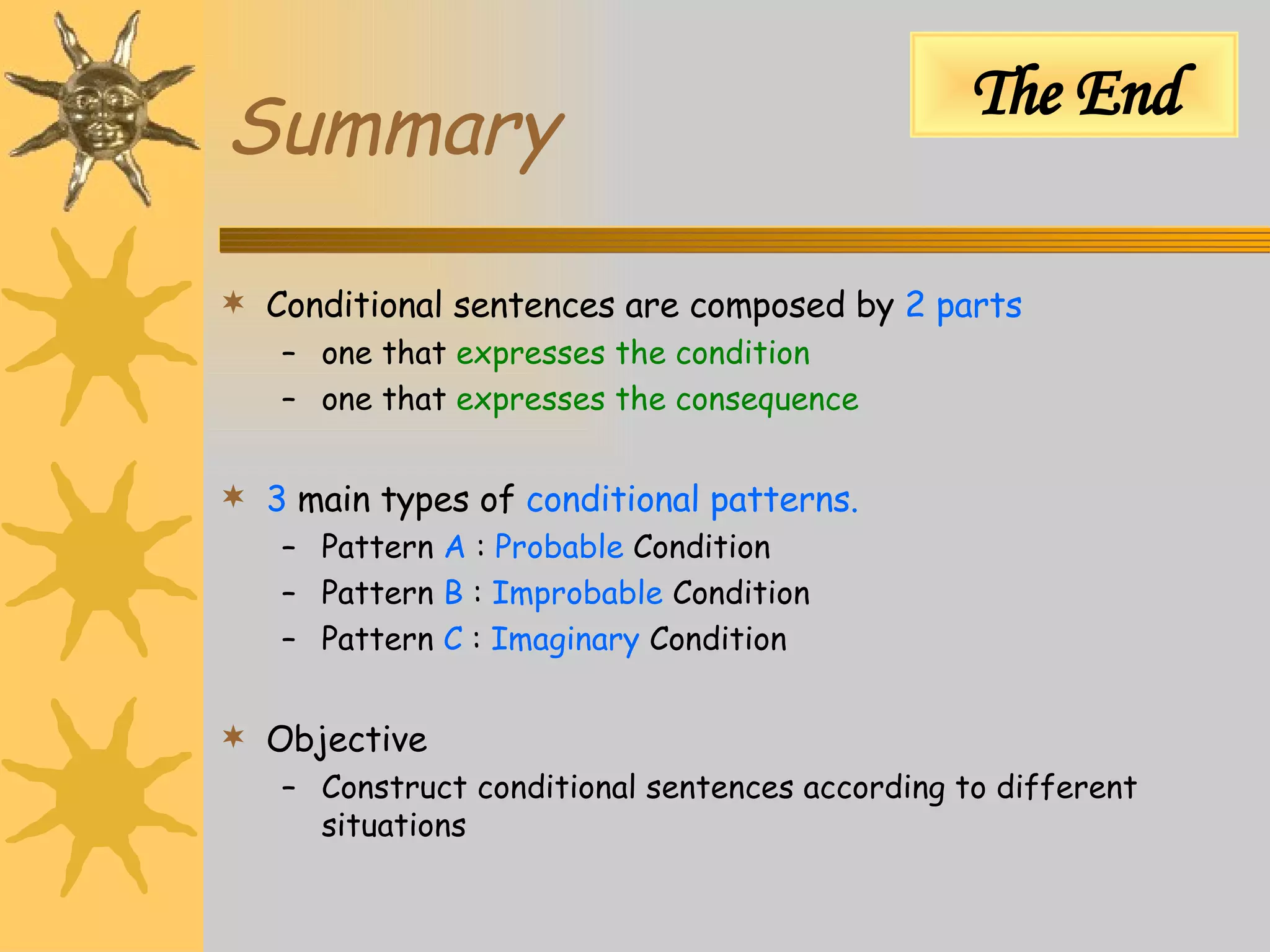 Summary

The End

✶ Conditional sentences are composed by 2 parts
– one that expresses the condition
– one that expresses the consequence

✶ 3 main types of conditional patterns.
– Pattern A : Probable Condition
– Pattern B : Improbable Condition
– Pattern C : Imaginary Condition

✶ Objective
– Construct conditional sentences according to different situations